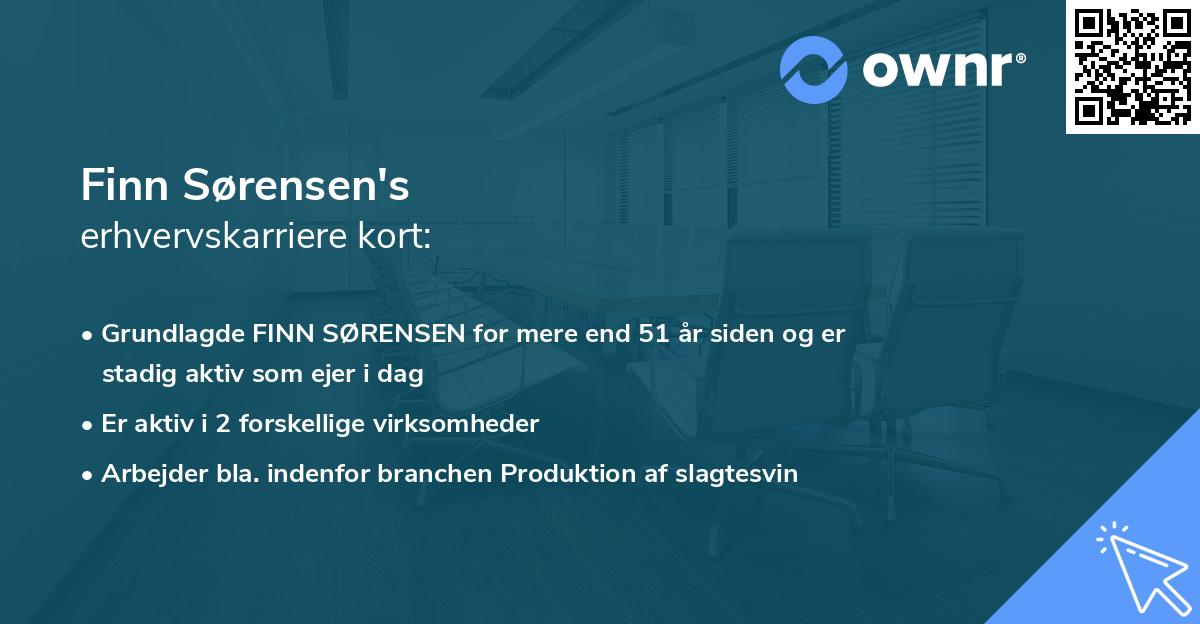 ownr®

Finn Sørensen's
erhvervskarriere kort:

• Grundlagde FINN SØRENSEN for mere end 51 år siden og er stadig aktiv som ejer i dag
• Er aktiv i 2 forskellige virksomheder
• Arbejder bla. indenfor branchen Produktion af slagtesvin